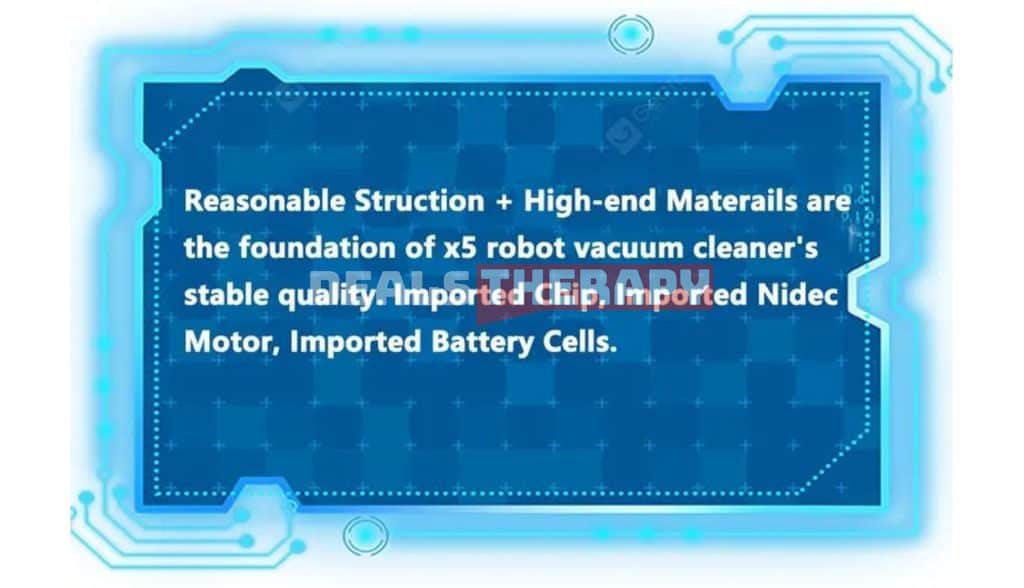 Reasonable Struction + High-end Materails are the foundation of x5 robot vacuum cleaner's stable quality. Imported Chip, Imported Nidec Motor, Imported Battery Cells.

DEALS THERAPY